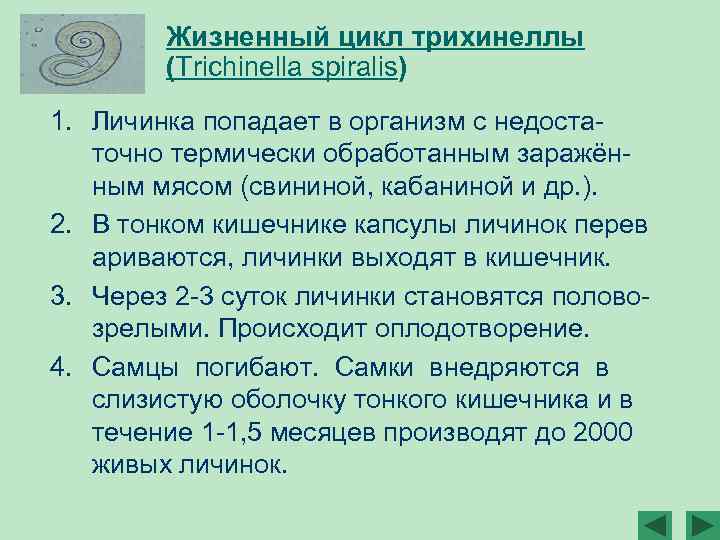 Жизненный цикл трихинеллы (Trichinella spiralis)

1. Личинка попадает в организм с недостаточно термически обработанным заражённым мясом (свининой, кабаниной и др.).
2. В тонком кишечнике капсулы личинок перев ариваются, личинки выходят в кишечник.
3. Через 2-3 суток личинки становятся половозрелыми. Происходит оплодотворение.
4. Самцы погибают. Самки внедряются в слизистую оболочку тонкого кишечника и в течение 1-1,5 месяцев производят до 2000 живых личинок.